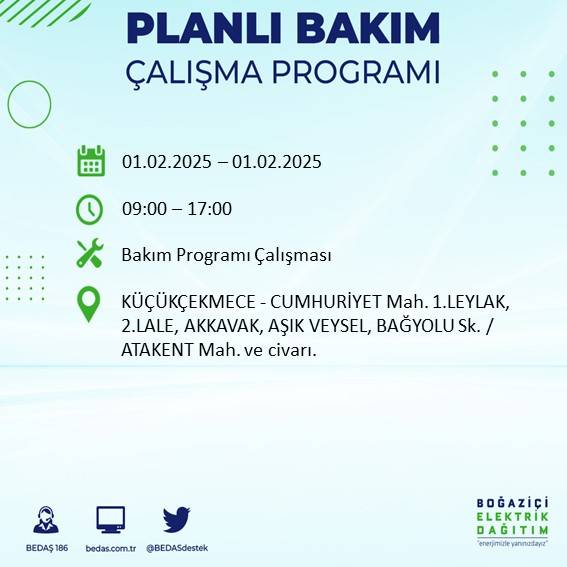 PLANLI BAKIM
ÇALIŞMA PROGRAMI

01.02.2025 – 01.02.2025

09:00 – 17:00

Bakım Programı Çalışması

KÜÇÜKÇEKMECE - CUMHURİYET Mah. 1.LEYLAK, 2.LALE, AKKAVAK, AŞIK VEYSEL, BAĞYOLU Sk. / ATAKENT Mah. ve civarı.

BEDAŞ 186
bedas.com.tr
@BEDASdestek

BOĞAZİÇİ
ELEKTRİK
DAĞITIM
"enerjimizle yanınızdayız"